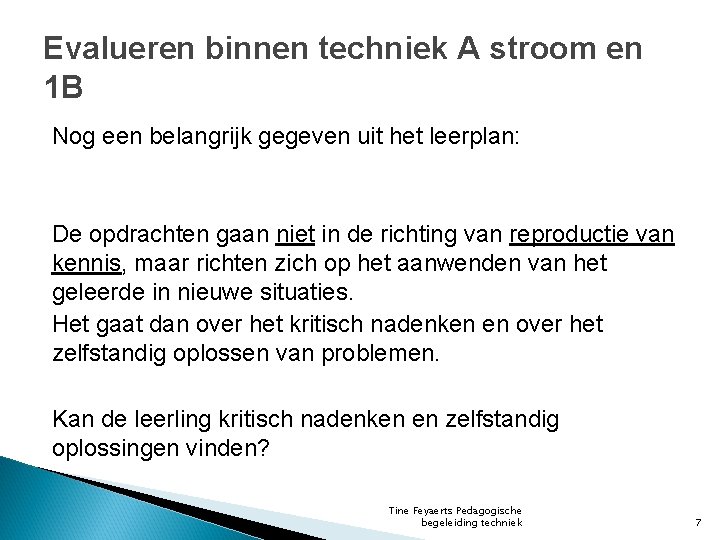 Evalueren binnen techniek A stroom en 1B

Nog een belangrijk gegeven uit het leerplan:

De opdrachten gaan niet in de richting van reproductie van kennis, maar richten zich op het aanwenden van het geleerde in nieuwe situaties.
Het gaat dan over het kritisch nadenken en over het zelfstandig oplossen van problemen.

Kan de leerling kritisch nadenken en zelfstandig oplossingen vinden?

Tine Feyaerts Pedagogische begeleiding techniek

7